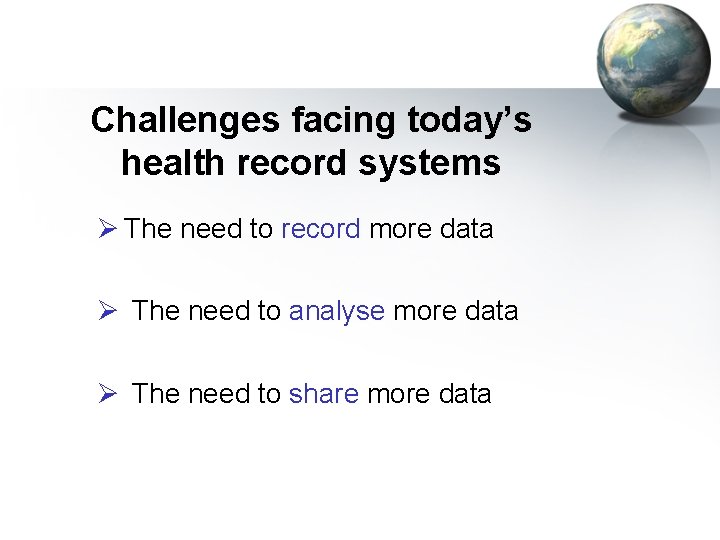 Challenges facing today’s health record systems

➢ The need to record more data

➢ The need to analyse more data

➢ The need to share more data